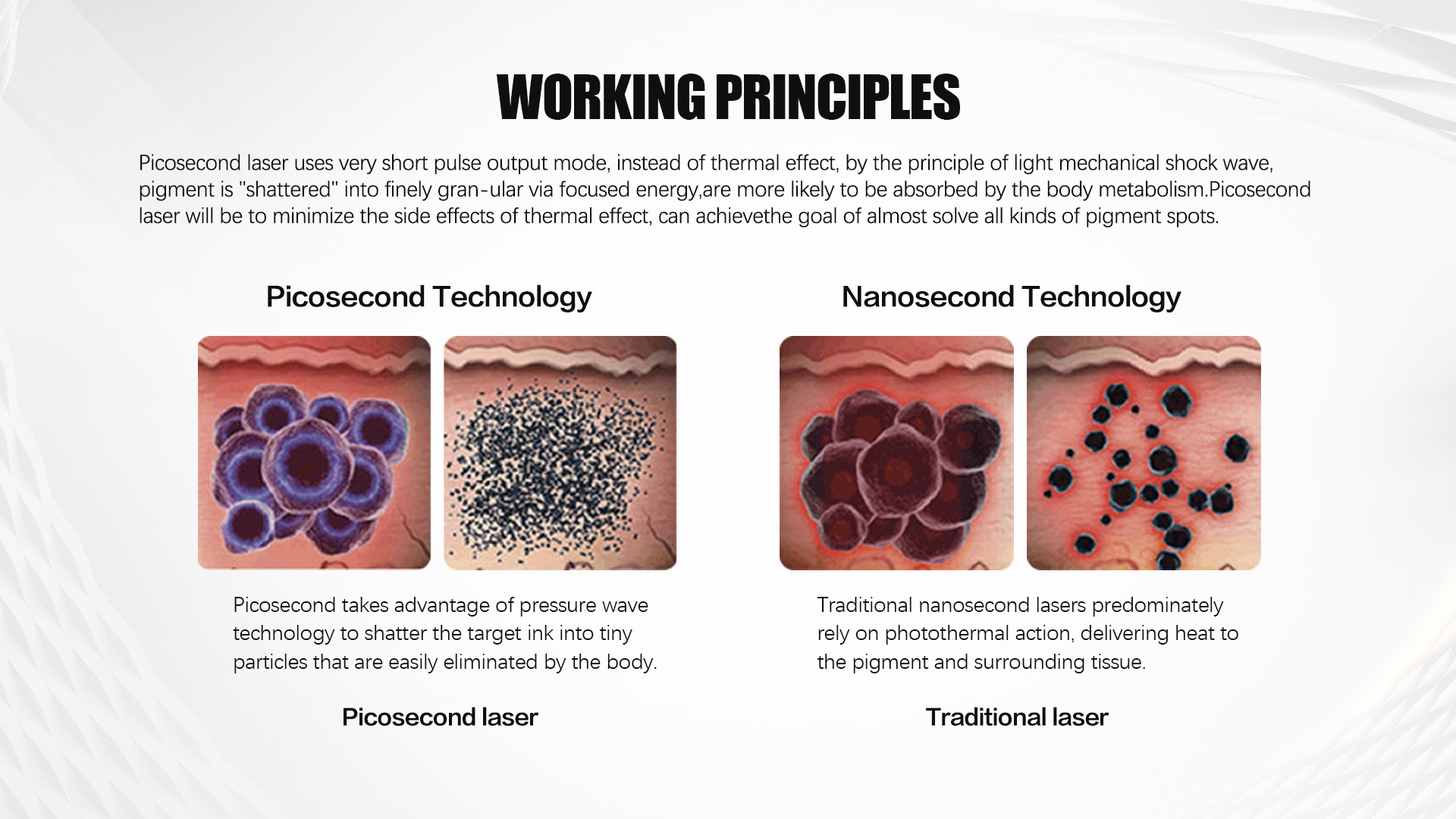 WORKING PRINCIPLES

Picosecond laser uses very short pulse output mode, instead of thermal effect, by the principle of light mechanical shock wave, pigment is "shattered" into finely gran-ular via focused energy,are more likely to be absorbed by the body metabolism.Picosecond laser will be to minimize the side effects of thermal effect, can achievethe goal of almost solve all kinds of pigment spots.

Picosecond Technology

Picosecond takes advantage of pressure wave technology to shatter the target ink into tiny particles that are easily eliminated by the body.

Picosecond laser

Nanosecond Technology

Traditional nanosecond lasers predominately rely on photothermal action, delivering heat to the pigment and surrounding tissue.

Traditional laser